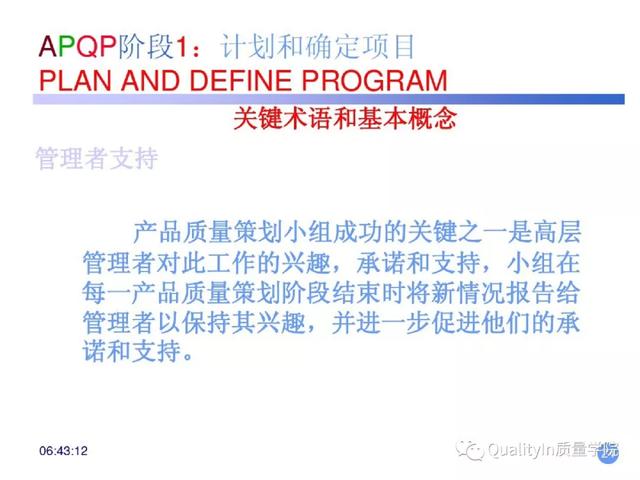 APQP阶段1：计划和确定项目
PLAN AND DEFINE PROGRAM

关键术语和基本概念

管理者支持

产品质量策划小组成功的关键之一是高层管理者对此工作的兴趣，承诺和支持，小组在每一产品质量策划阶段结束时将新情况报告给管理者以保持其兴趣，并进一步促进他们的承诺和支持。

06:43:12

QualityIn质量学院